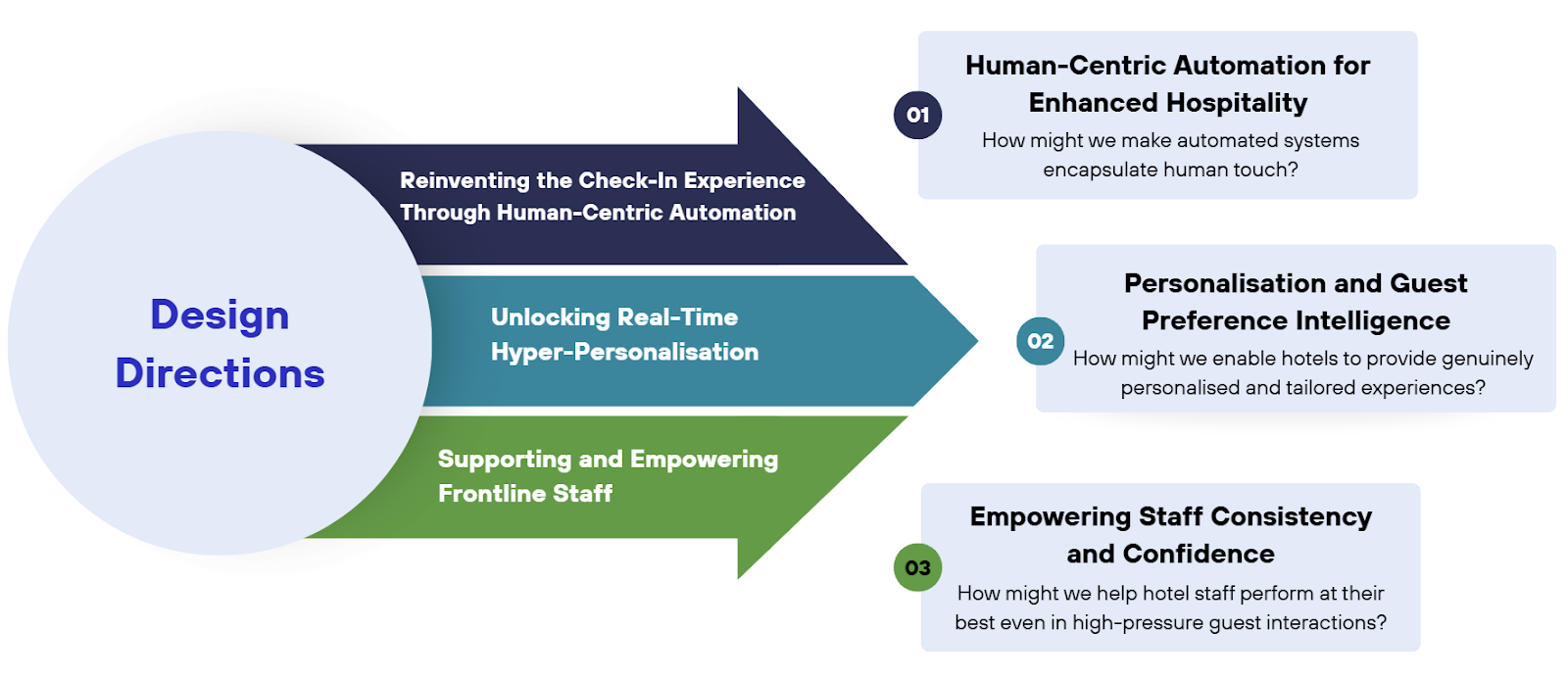 Design Directions

Reinventing the Check-In Experience Through Human-Centric Automation

Unlocking Real-Time Hyper-Personalisation

Supporting and Empowering Frontline Staff

01

Human-Centric Automation for Enhanced Hospitality

How might we make automated systems encapsulate human touch?

02

Personalisation and Guest Preference Intelligence

How might we enable hotels to provide genuinely personalised and tailored experiences?

03

Empowering Staff Consistency and Confidence

How might we help hotel staff perform at their best even in high-pressure guest interactions?